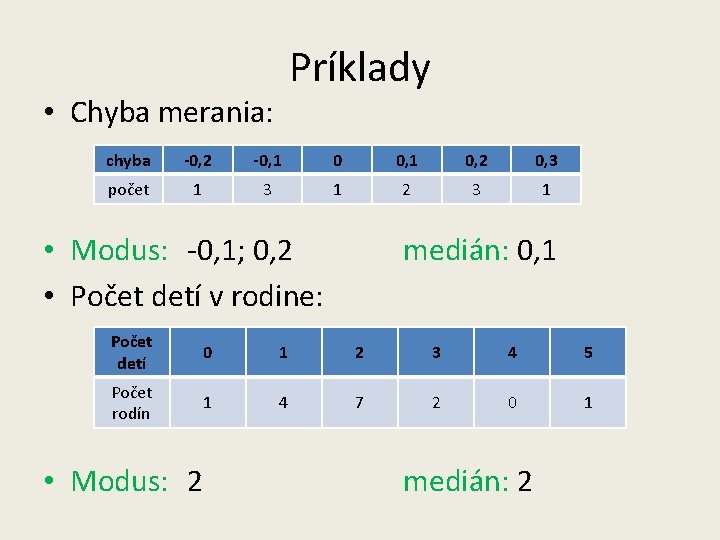 Príklady

• Chyba merania:

| chyba | -0,2 | -0,1 | 0 | 0,1 | 0,2 | 0,3 |
|---|---|---|---|---|---|---|
| počet | 1 | 3 | 1 | 2 | 3 | 1 |

• Modus: -0,1; 0,2 medián: 0,1

• Počet detí v rodine:

| Počet detí | 0 | 1 | 2 | 3 | 4 | 5 |
|---|---|---|---|---|---|---|
| Počet rodín | 1 | 4 | 7 | 2 | 0 | 1 |

• Modus: 2 medián: 2